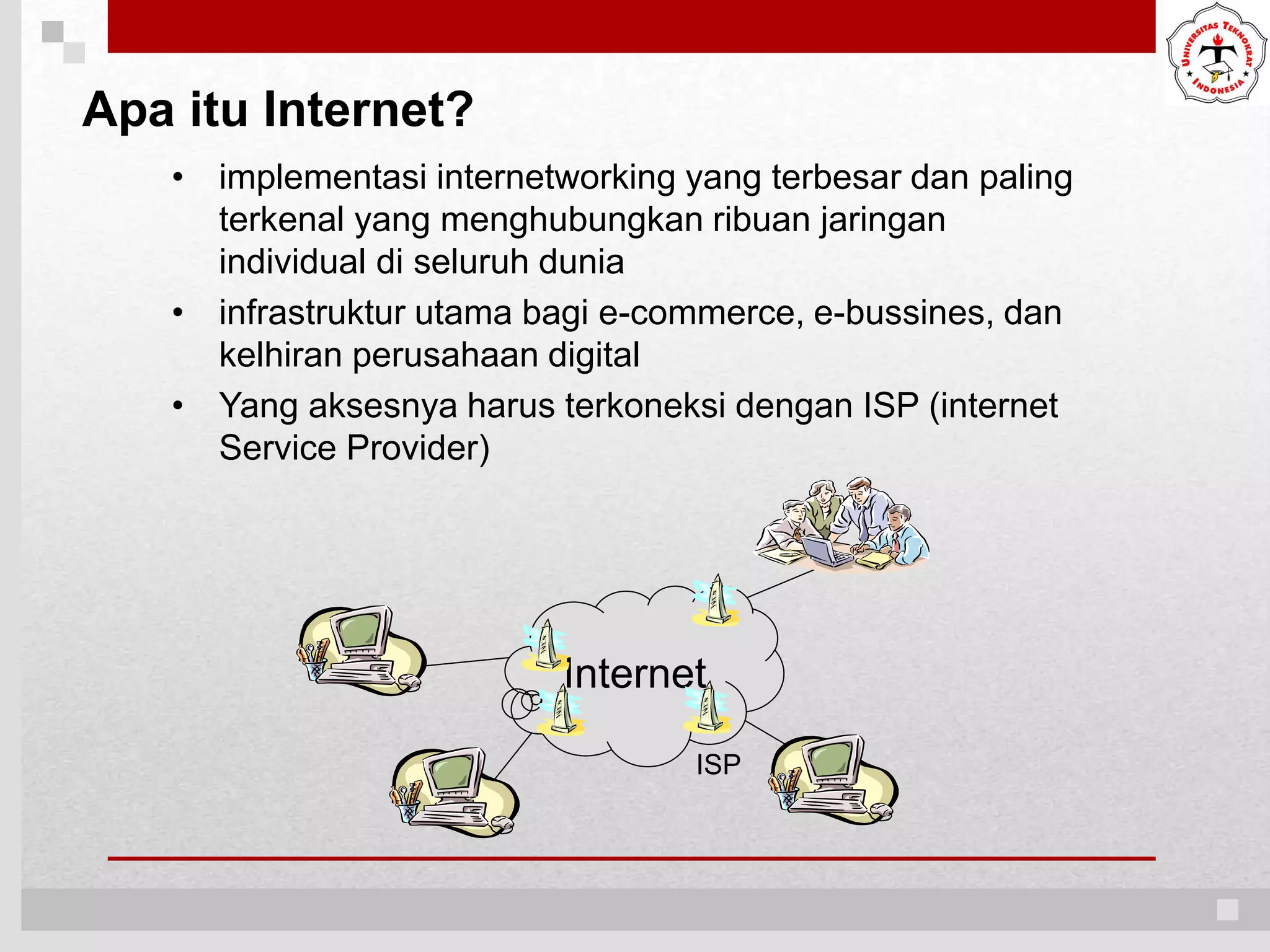 UNIVERSITAS TEKNOKRAT INDONESIA

Apa itu Internet?

• implementasi internetworking yang terbesar dan paling terkenal yang menghubungkan ribuan jaringan individual di seluruh dunia
• infrastruktur utama bagi e-commerce, e-bussines, dan kelhiran perusahaan digital
• Yang aksesnya harus terkoneksi dengan ISP (internet Service Provider)

Internet

ISP